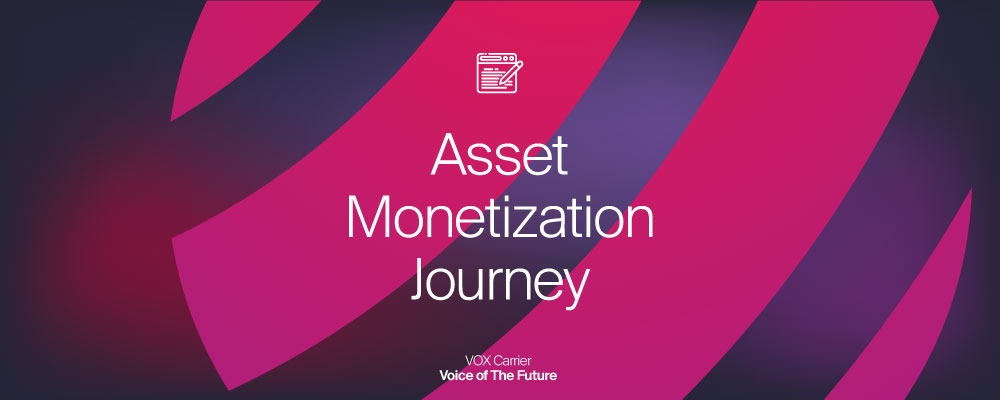 Asset Monetization Journey

VOX Carrier
Voice of The Future